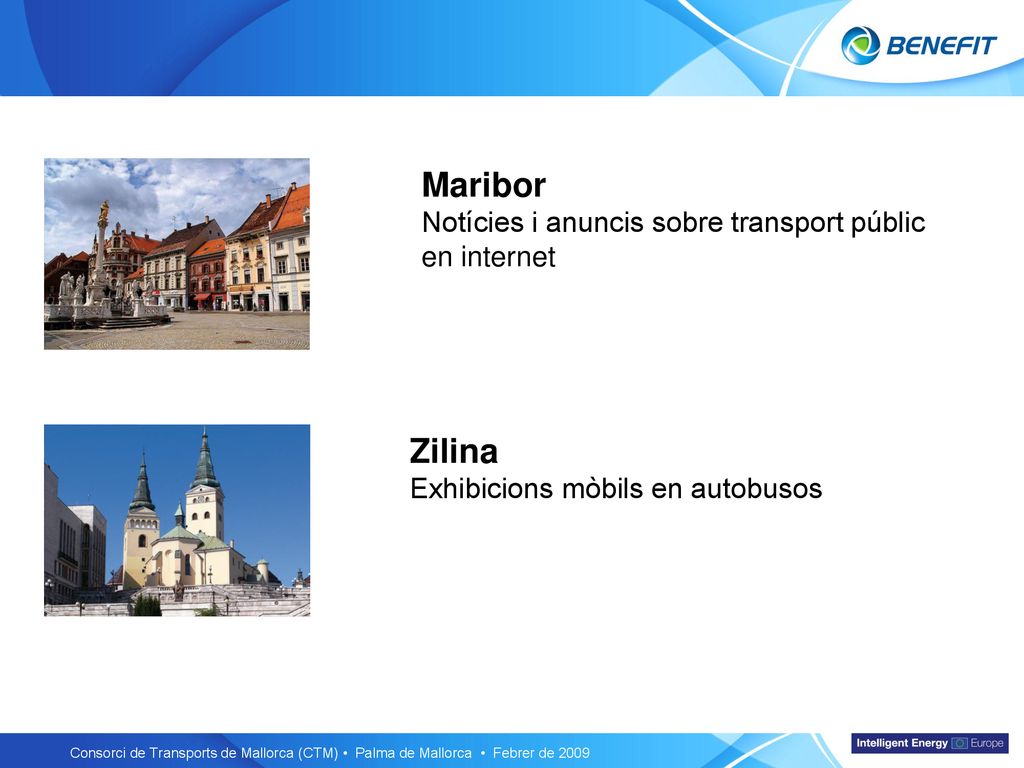 BENEFIT

Maribor
Notícies i anuncis sobre transport públic en internet

Zilina
Exhibicions mòbils en autobusos

Consorci de Transports de Mallorca (CTM) • Palma de Mallorca • Febrer de 2009

Intelligent Energy Europe